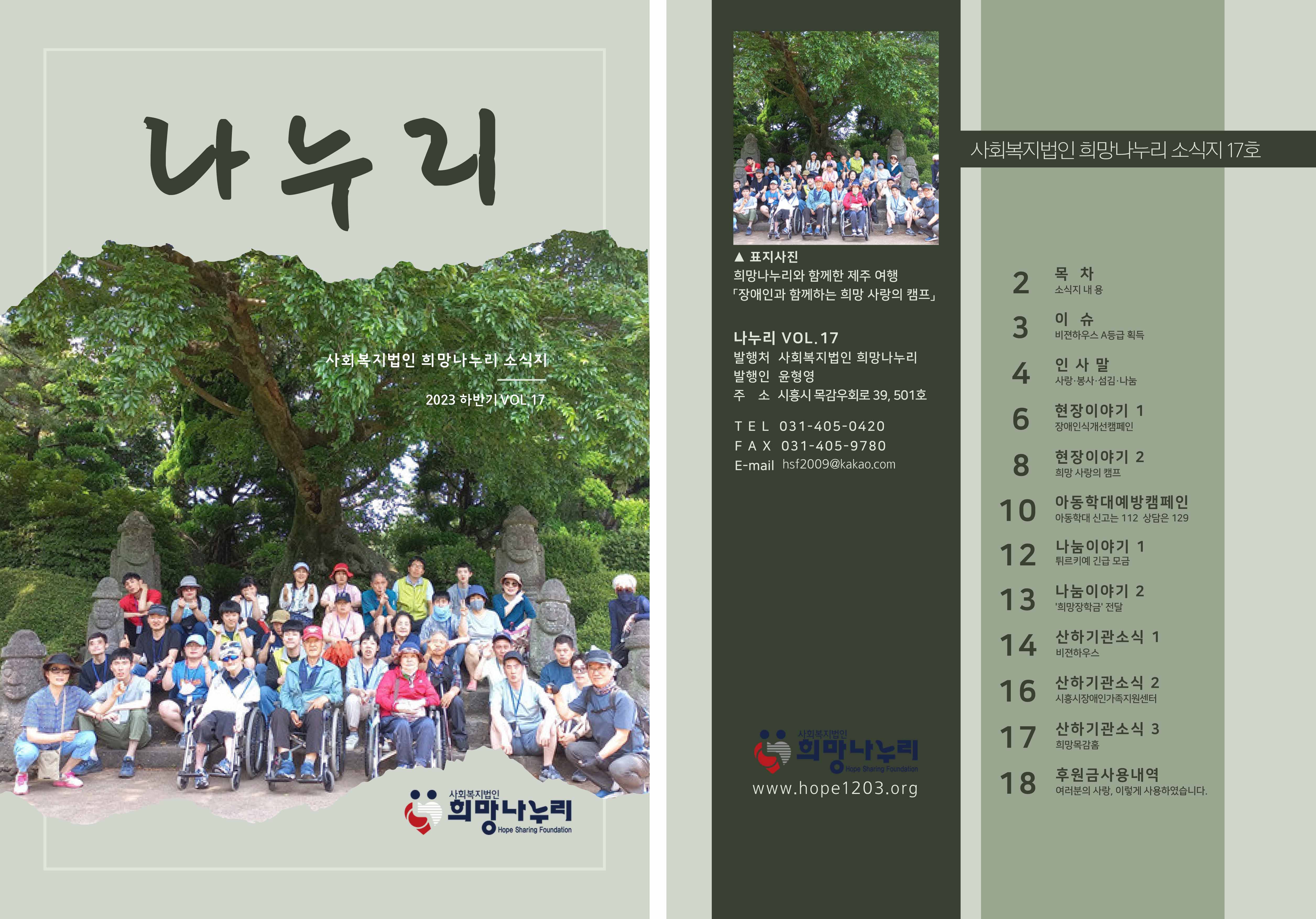 나누리

사회복지법인 희망나누리 소식지

2023 하반기 VOL.17

사회복지법인
희망나누리
Hope Sharing Foundation

▲ 표지사진
희망나누리와 함께한 제주 여행
「장애인과 함께하는 희망 사랑의 캠프」

나누리 VOL.17
발행처 사회복지법인 희망나누리
발행인 윤형영
주 소 시흥시 목감우회로 39, 501호

T E L 031-405-0420
F A X 031-405-9780
E-mail hsf2009@kakao.com

사회복지법인
희망나누리
Hope Sharing Foundation
www.hope1203.org

사회복지법인 희망나누리 소식지 17호

2 목 차
소식지 내 용

3 이 슈
비젼하우스 A등급 획득

4 인 사 말
사랑·봉사·섬김·나눔

6 현장이야기 1
장애인식개선캠페인

8 현장이야기 2
희망 사랑의 캠프

10 아동학대예방캠페인
아동학대 신고는 112 상담은 129

12 나눔이야기 1
튀르키예 긴급 모금

13 나눔이야기 2
'희망장학금' 전달

14 산하기관소식 1
비젼하우스

16 산하기관소식 2
시흥시장애인가족지원센터

17 산하기관소식 3
희망목감홈

18 후원금사용내역
여러분의 사랑, 이렇게 사용하였습니다.